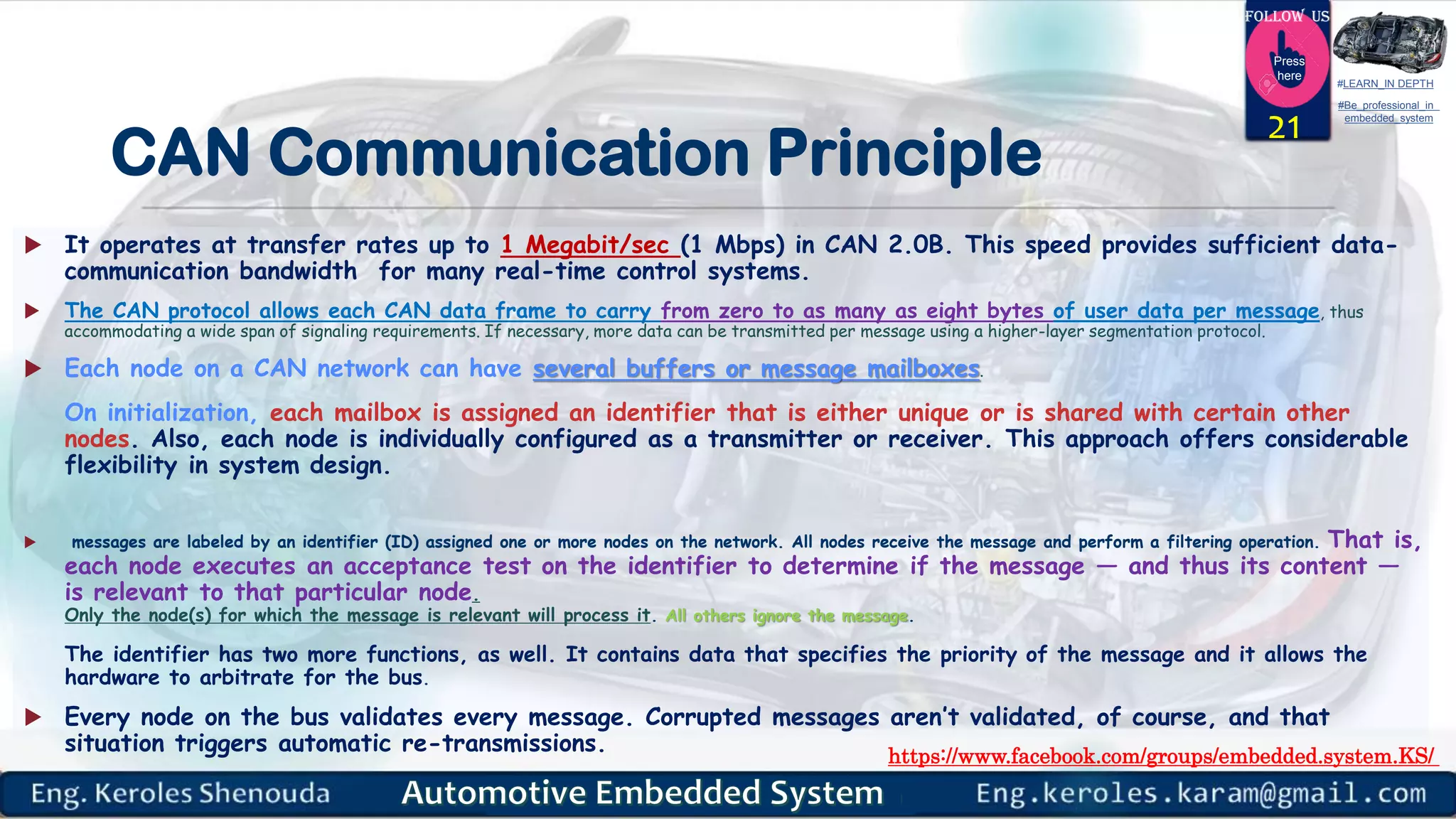 FOLLOW US

Press here

21

#LEARN_IN DEPTH

#Be_professional_in_embedded_system

CAN Communication Principle

It operates at transfer rates up to 1 Megabit/sec (1 Mbps) in CAN 2.0B. This speed provides sufficient data-communication bandwidth for many real-time control systems.

The CAN protocol allows each CAN data frame to carry from zero to as many as eight bytes of user data per message, thus accommodating a wide span of signaling requirements. If necessary, more data can be transmitted per message using a higher-layer segmentation protocol.

Each node on a CAN network can have several buffers or message mailboxes.

On initialization, each mailbox is assigned an identifier that is either unique or is shared with certain other nodes. Also, each node is individually configured as a transmitter or receiver. This approach offers considerable flexibility in system design.

messages are labeled by an identifier (ID) assigned one or more nodes on the network. All nodes receive the message and perform a filtering operation. That is, each node executes an acceptance test on the identifier to determine if the message — and thus its content — is relevant to that particular node.
Only the node(s) for which the message is relevant will process it. All others ignore the message.

The identifier has two more functions, as well. It contains data that specifies the priority of the message and it allows the hardware to arbitrate for the bus.

Every node on the bus validates every message. Corrupted messages aren't validated, of course, and that situation triggers automatic re-transmissions.

https://www.facebook.com/groups/embedded.system.KS/

Eng. Keroles Shenouda Automotive Embedded System Eng.keroles.karam@gmail.com